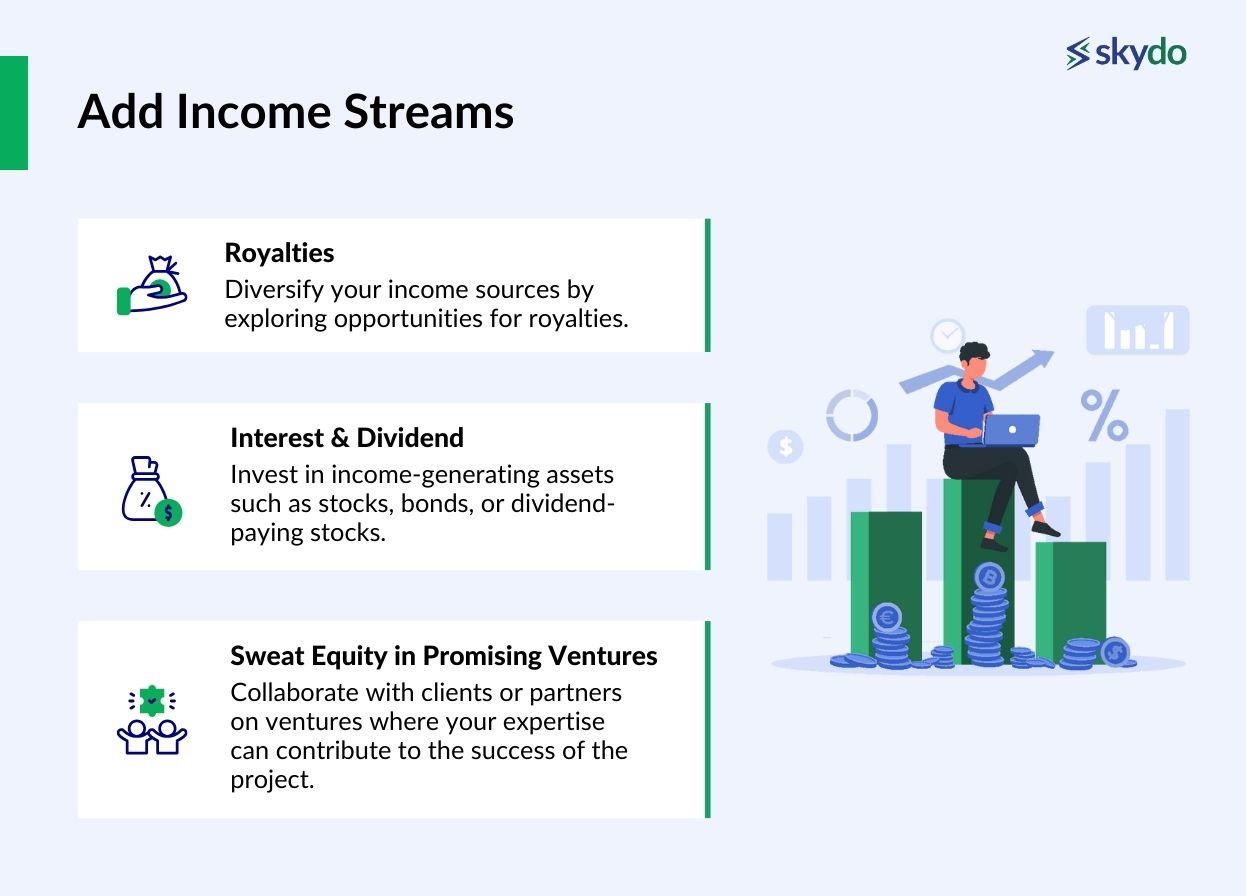 skydo

Add Income Streams

Royalties
Diversify your income sources by exploring opportunities for royalties.

Interest & Dividend
Invest in income-generating assets such as stocks, bonds, or dividend-paying stocks.

Sweat Equity in Promising Ventures
Collaborate with clients or partners on ventures where your expertise can contribute to the success of the project.